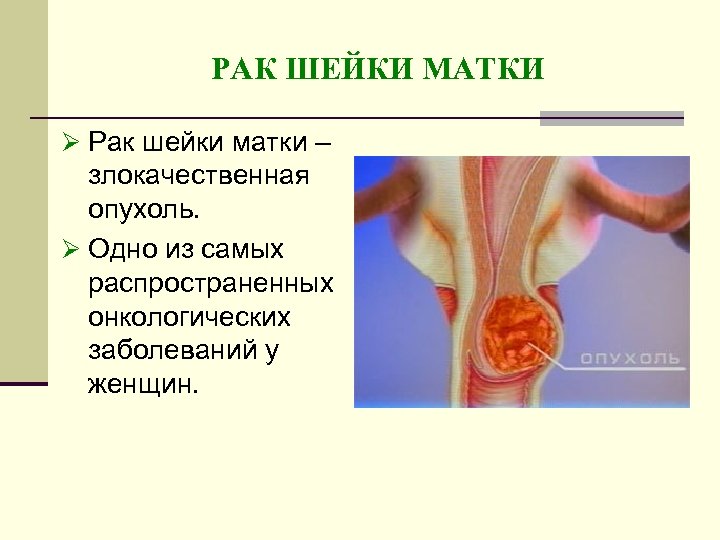 РАК ШЕЙКИ МАТКИ

➢ Рак шейки матки – злокачественная опухоль.

➢ Одно из самых распространенных онкологических заболеваний у женщин.

ОПУХОЛЬ